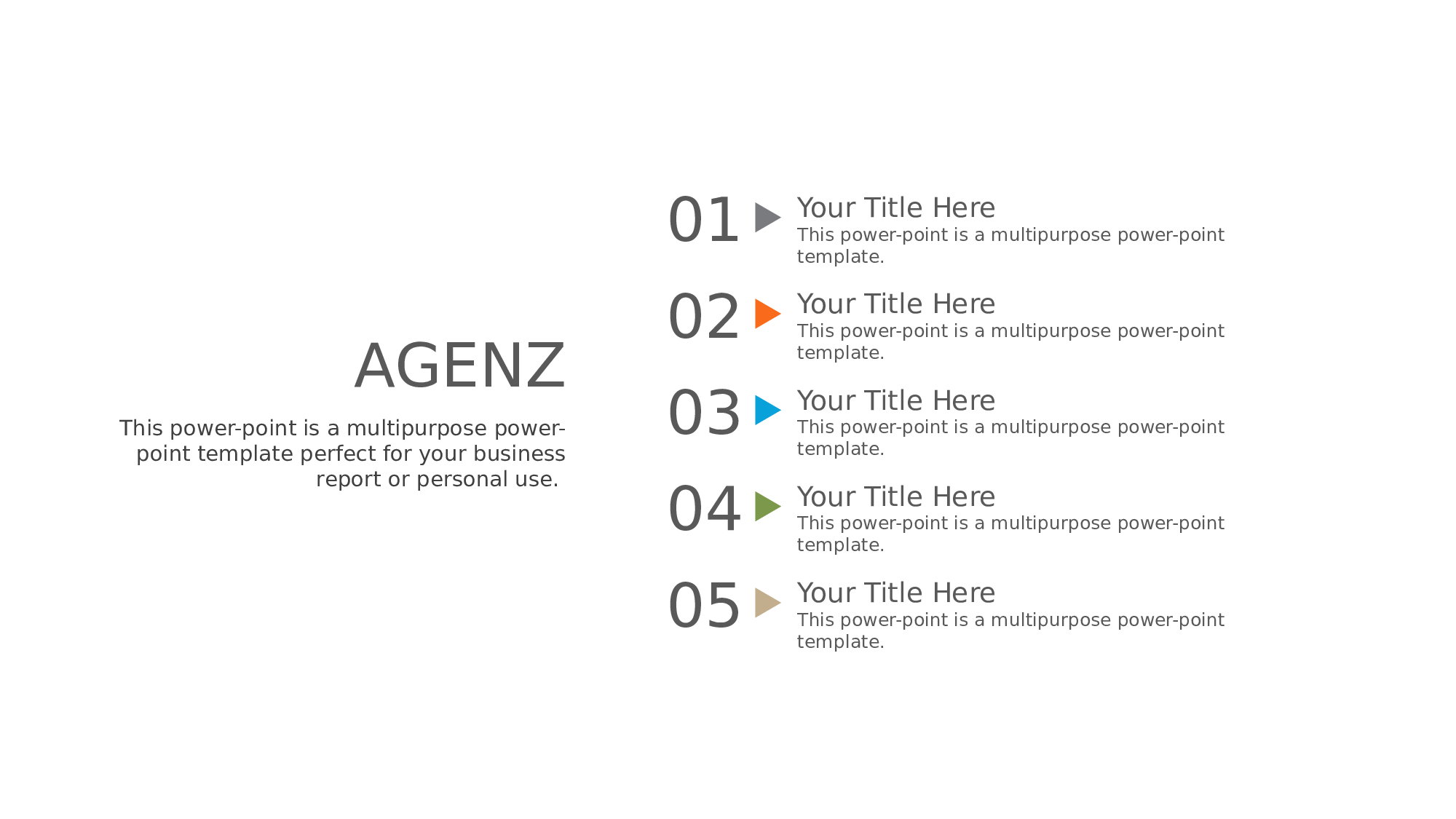 AGENZ

This power-point is a multipurpose power-point template perfect for your business report or personal use.

01
Your Title Here
This power-point is a multipurpose power-point template.

02
Your Title Here
This power-point is a multipurpose power-point template.

03
Your Title Here
This power-point is a multipurpose power-point template.

04
Your Title Here
This power-point is a multipurpose power-point template.

05
Your Title Here
This power-point is a multipurpose power-point template.